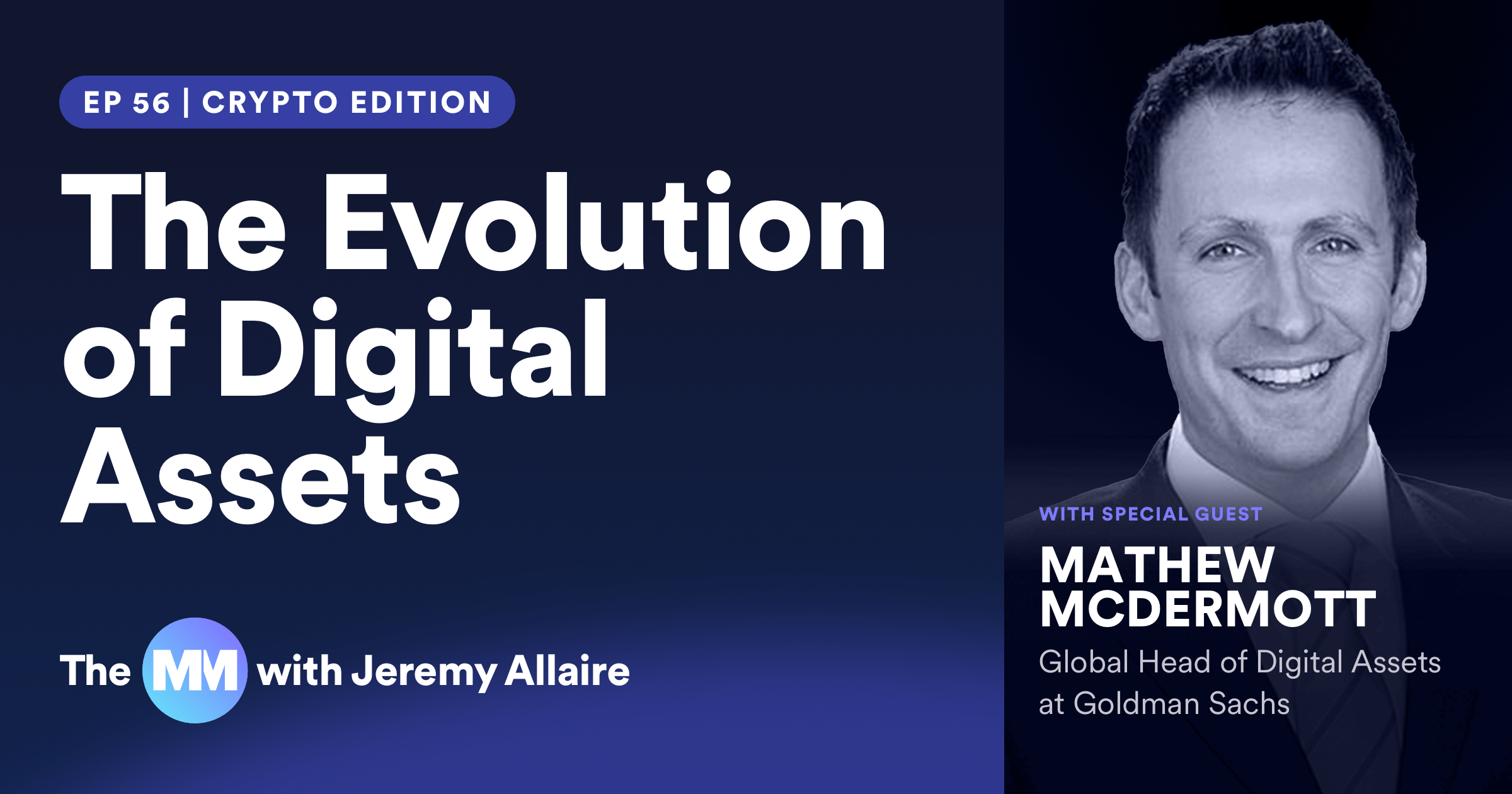 EP 56 | CRYPTO EDITION

The Evolution of Digital Assets

The MM with Jeremy Allaire

WITH SPECIAL GUEST

MATHEW MCDERMOTT

Global Head of Digital Assets at Goldman Sachs